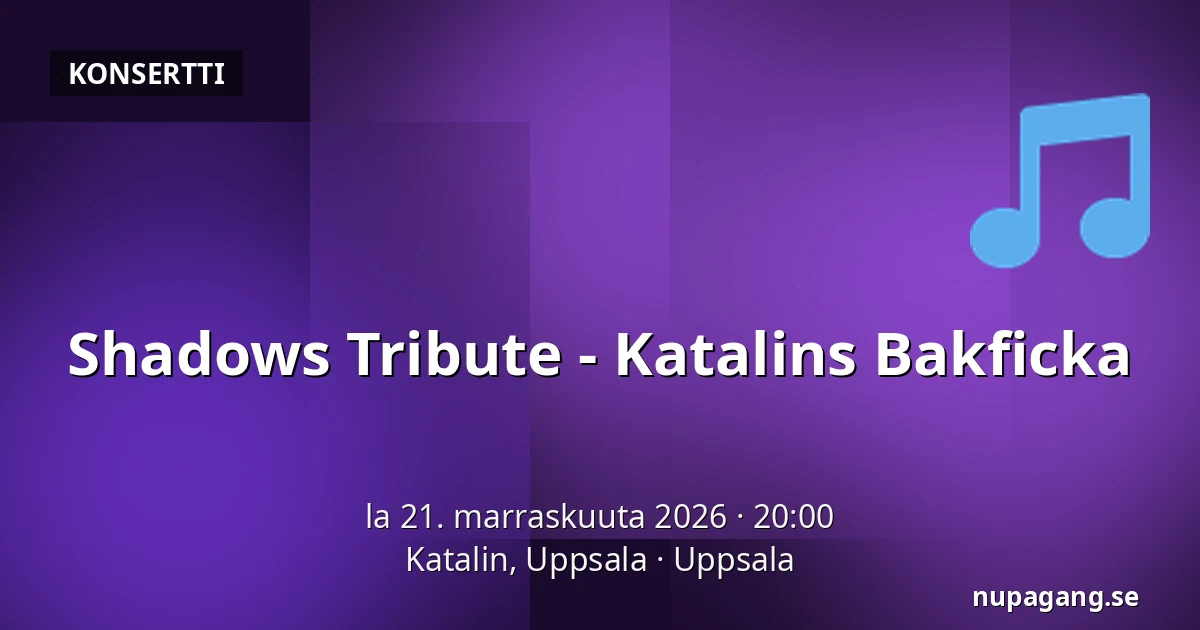 KONSERTTI

Shadows Tribute - Katalins Bakficka

la 21. marraskuuta 2026 · 20:00
Katalin, Uppsala · Uppsala

nupagang.se